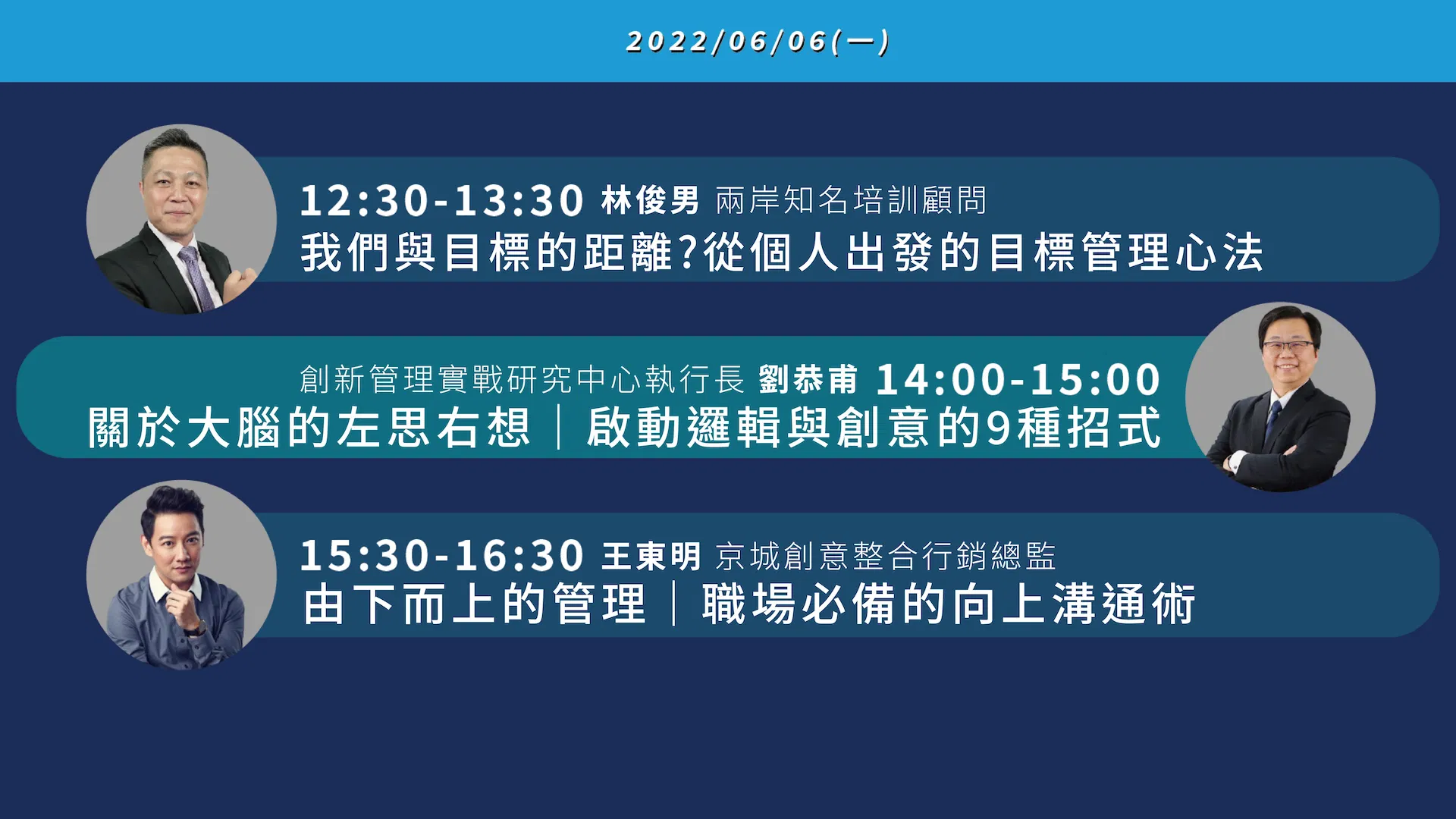 2022/06/06(一)

12:30-13:30 林俊男 兩岸知名培訓顧問
我們與目標的距離?從個人出發的目標管理心法

創新管理實戰研究中心執行長 劉恭甫 14:00-15:00
關於大腦的左思右想｜啟動邏輯與創意的9種招式

15:30-16:30 王東明 京城創意整合行銷總監
由下而上的管理｜職場必備的向上溝通術